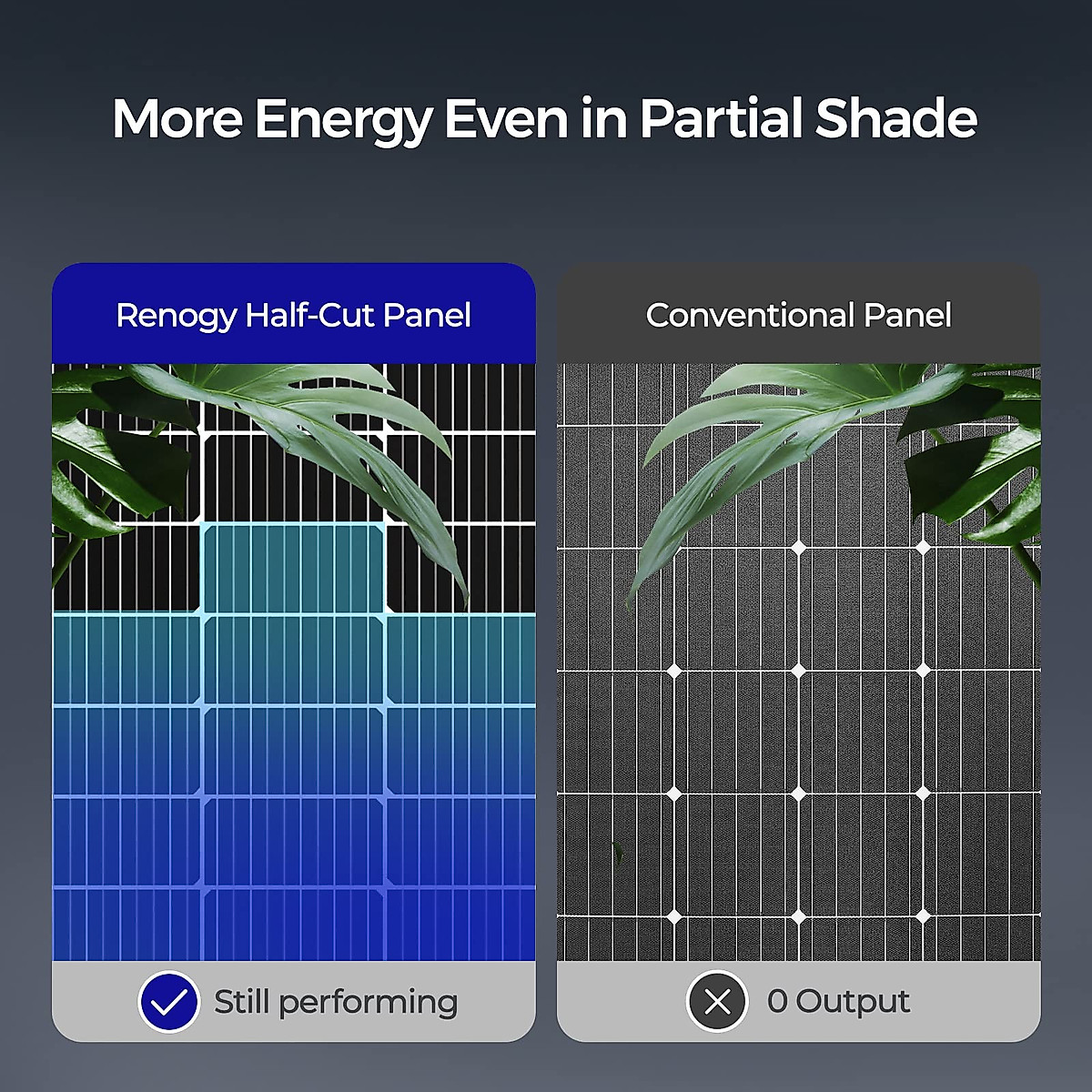 More Energy Even in Partial Shade

Renogy Half-Cut Panel

Still performing

Conventional Panel

0 Output